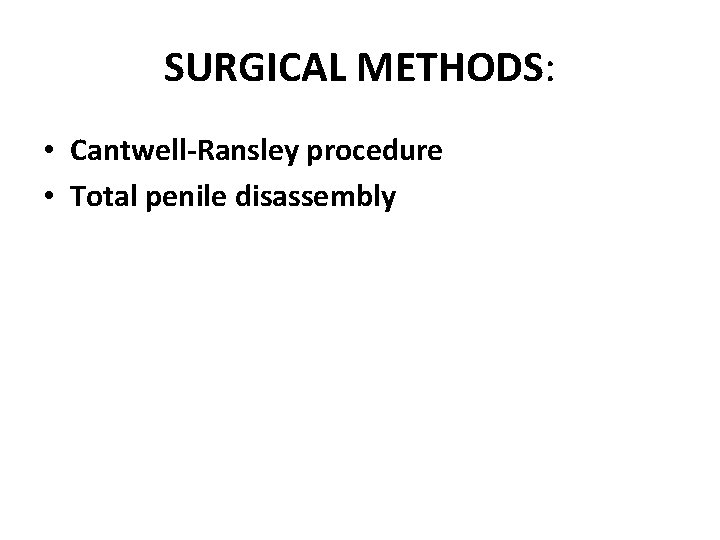 SURGICAL METHODS:

• Cantwell-Ransley procedure
• Total penile disassembly